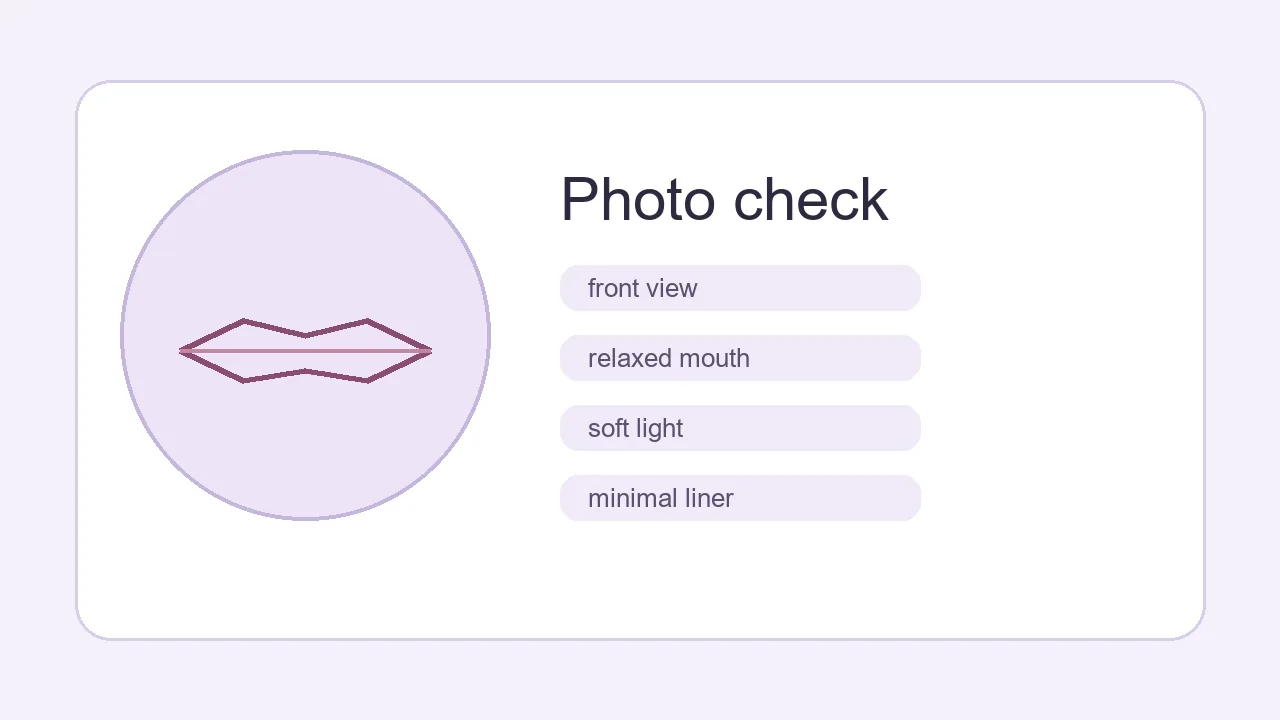 Photo check

front view

relaxed mouth

soft light

minimal liner